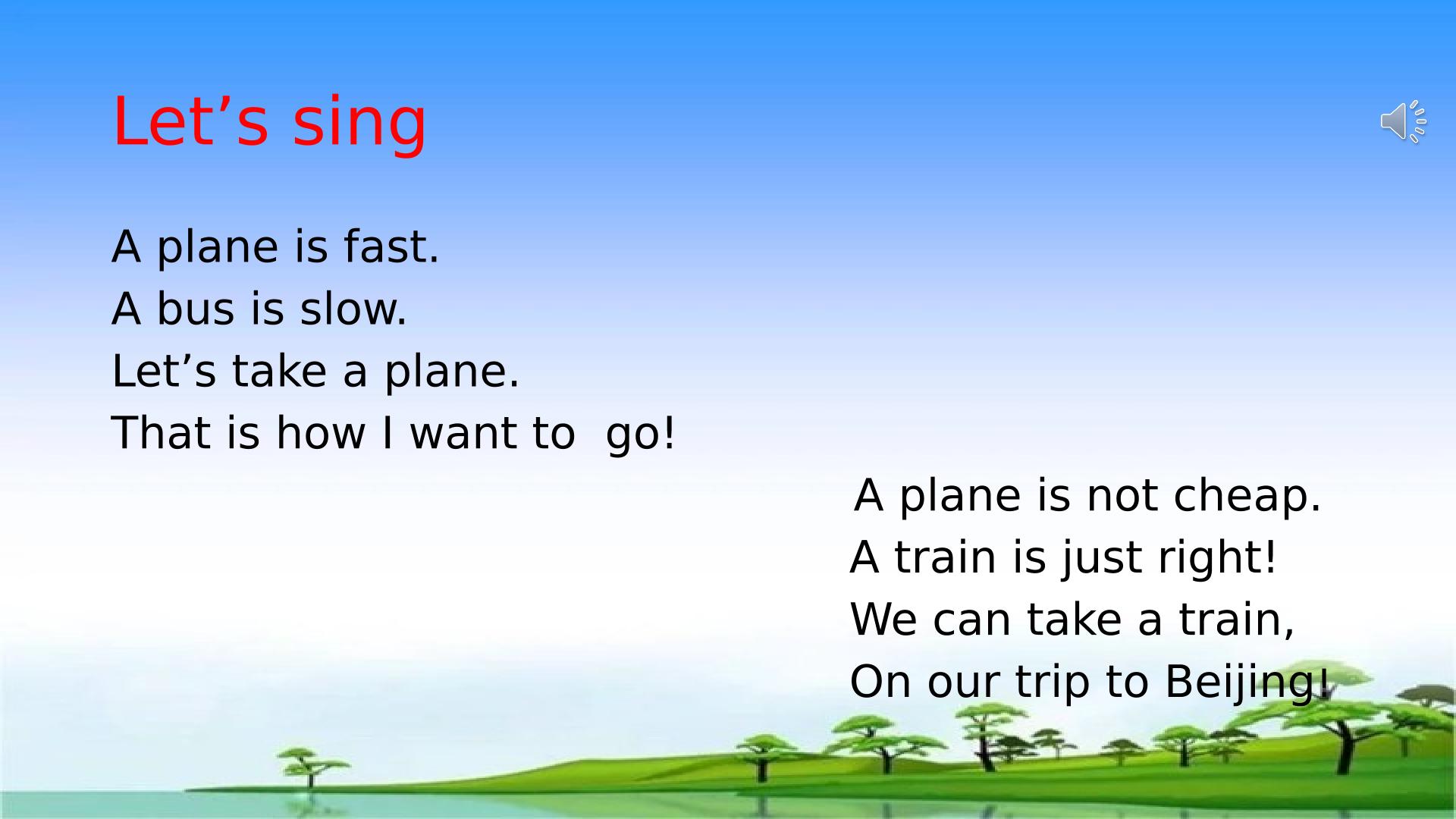 Let's sing

A plane is fast.
A bus is slow.
Let's take a plane.
That is how I want to go!

A plane is not cheap.
A train is just right!
We can take a train,
On our trip to Beijing!